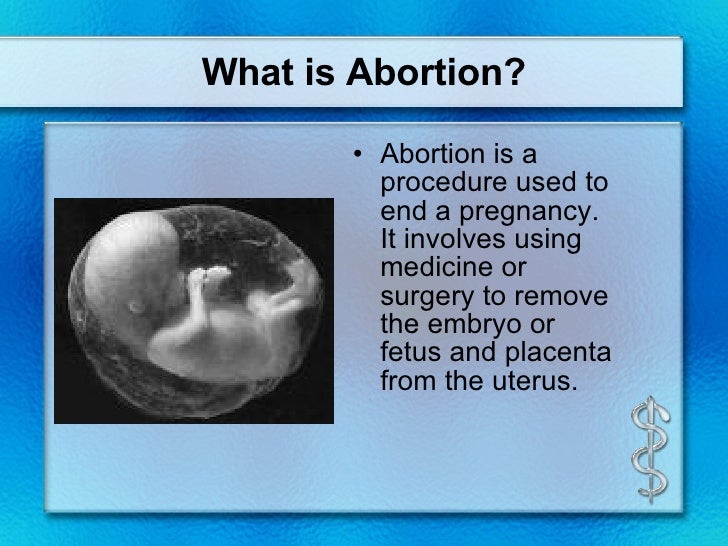 What is Abortion?

• Abortion is a procedure used to end a pregnancy. It involves using medicine or surgery to remove the embryo or fetus and placenta from the uterus.